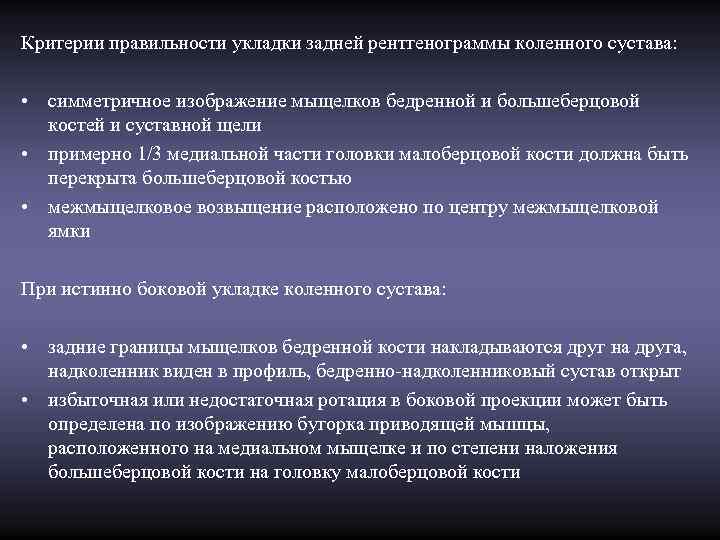 Критерии правильности укладки задней рентгенограммы коленного сустава:

• симметричное изображение мыщелков бедренной и большеберцовой костей и суставной щели
• примерно 1/3 медиальной части головки малоберцовой кости должна быть перекрыта большеберцовой костью
• межмыщелковое возвышение расположено по центру межмыщелковой ямки

При истинно боковой укладке коленного сустава:

• задние границы мыщелков бедренной кости накладываются друг на друга, надколенник виден в профиль, бедренно-надколенниковый сустав открыт
• избыточная или недостаточная ротация в боковой проекции может быть определена по изображению бугорка приводящей мышцы, расположенного на медиальном мыщелке и по степени наложения большеберцовой кости на головку малоберцовой кости